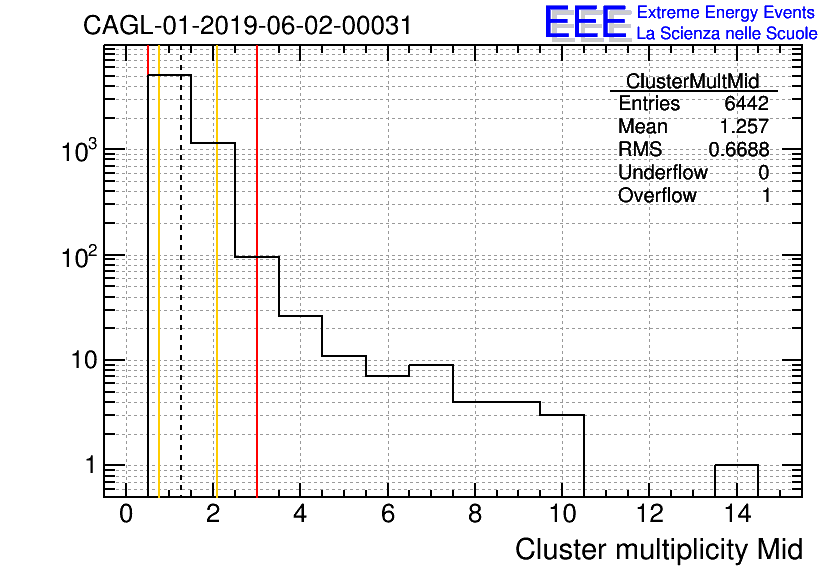 CAGL-01-2019-06-02-00031

EEE Extreme Energy Events
La Scienza nelle Scuole

| ClusterMultMid | |
|---|---|
| Entries | 6442 |
| Mean | 1.257 |
| RMS | 0.6688 |
| Underflow | 0 |
| Overflow | 1 |

$10^3$
$10^2$
10
1

0 2 4 6 8 10 12 14

Cluster multiplicity Mid